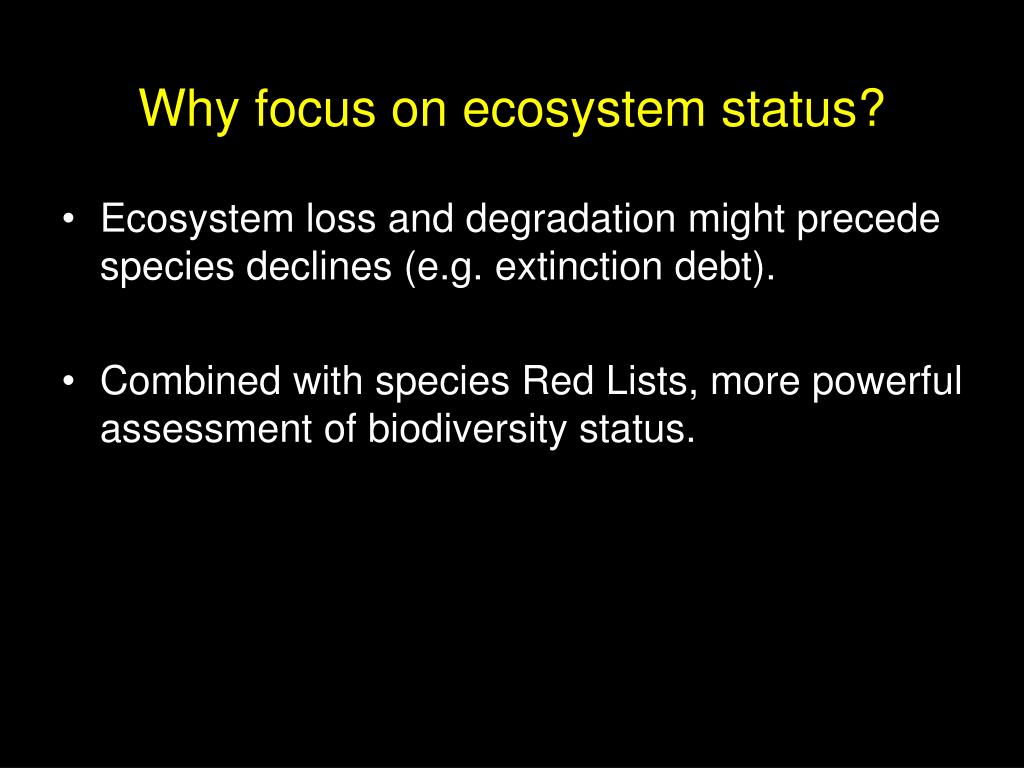 Why focus on ecosystem status?

• Ecosystem loss and degradation might precede species declines (e.g. extinction debt).

• Combined with species Red Lists, more powerful assessment of biodiversity status.